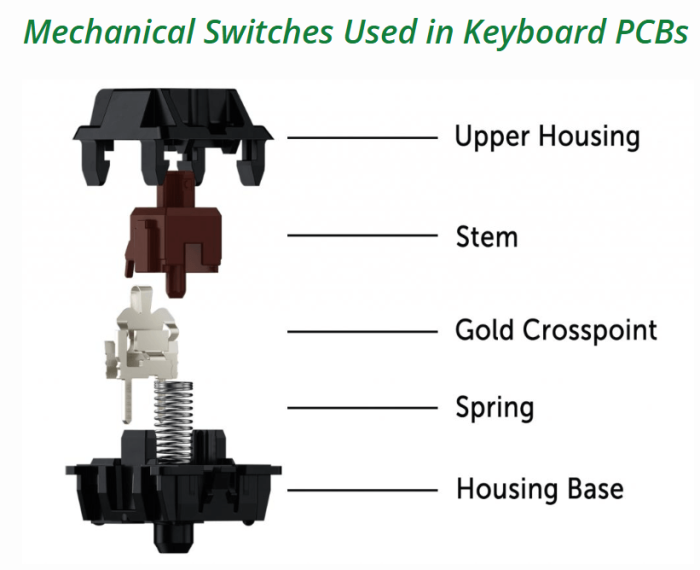 Mechanical Switches Used in Keyboard PCBs

Upper Housing

Stem

Gold Crosspoint

Spring

Housing Base